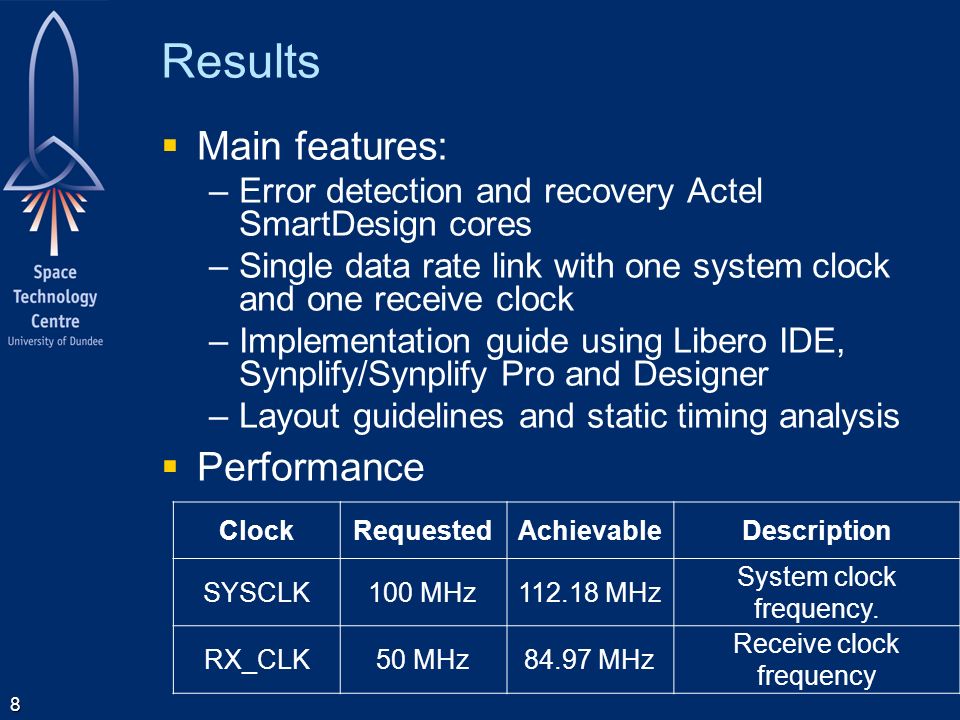 Space Technology Centre
University of Dundee

Results

▪ Main features:
– Error detection and recovery Actel SmartDesign cores
– Single data rate link with one system clock and one receive clock
– Implementation guide using Libero IDE, Synplify/Synplify Pro and Designer
– Layout guidelines and static timing analysis

▪ Performance

| Clock | Requested | Achievable | Description |
|---|---|---|---|
| SYSCLK | 100 MHz | 112.18 MHz | System clock frequency. |
| RX_CLK | 50 MHz | 84.97 MHz | Receive clock frequency |

8